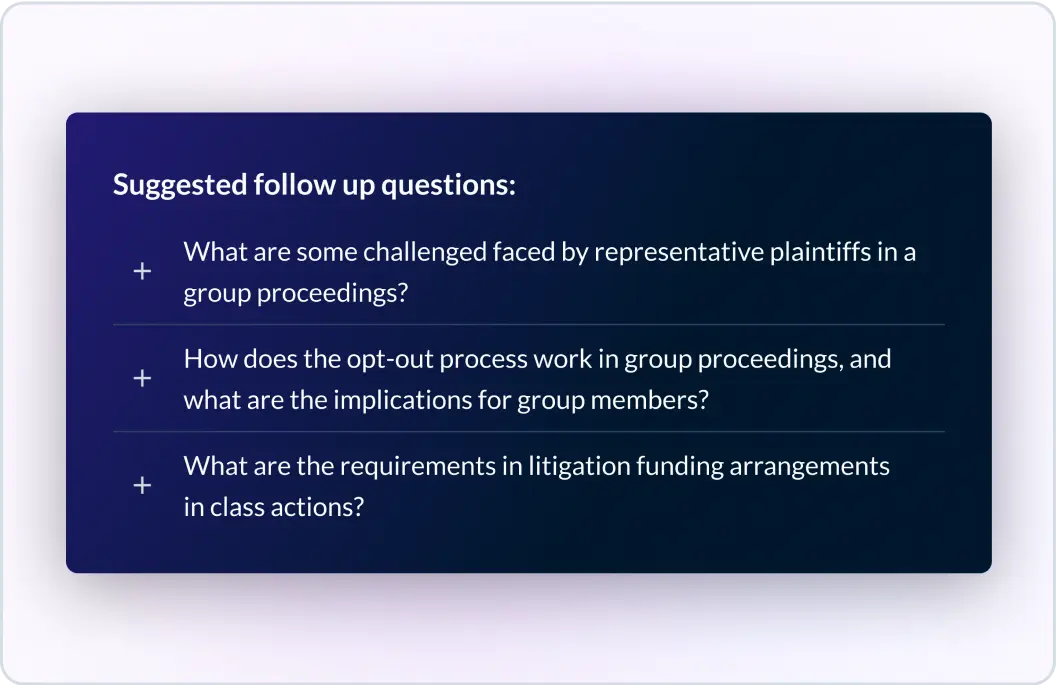 Suggested follow up questions:

+ What are some challenged faced by representative plaintiffs in a group proceedings?

+ How does the opt-out process work in group proceedings, and what are the implications for group members?

+ What are the requirements in litigation funding arrangements in class actions?